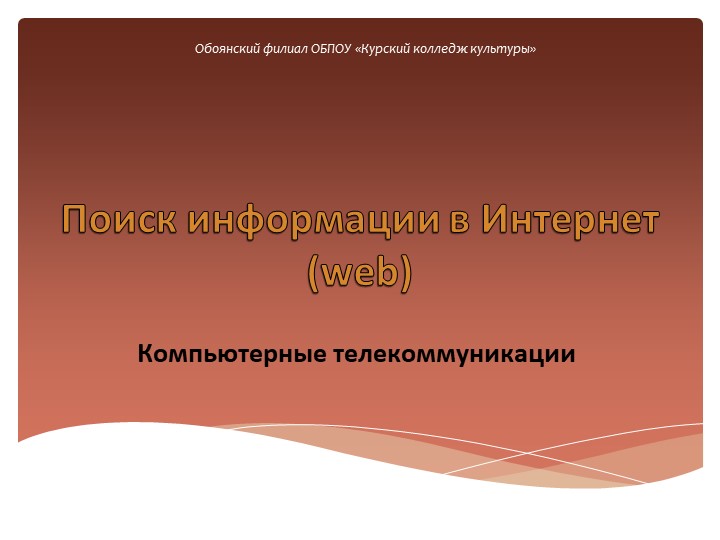 Обоянский филиал ОБПОУ «Курский колледж культуры»

Поиск информации в Интернет (web)

Компьютерные телекоммуникации